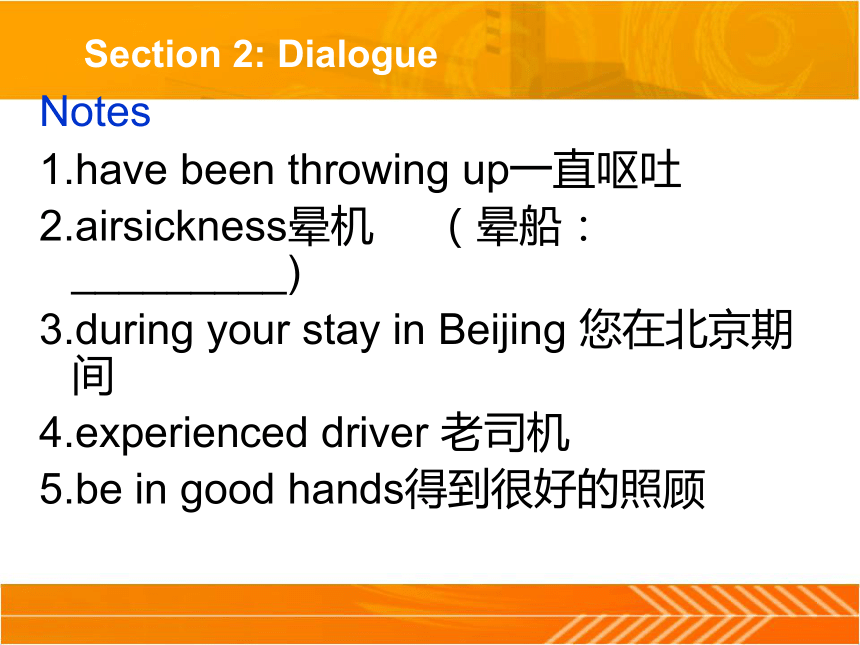 Section 2: Dialogue

Notes

1.have been throwing up一直呕吐

2.airsickness晕机　（晕船：_________)

3.during your stay in Beijing 您在北京期间

4.experienced driver 老司机

5.be in good hands得到很好的照顾